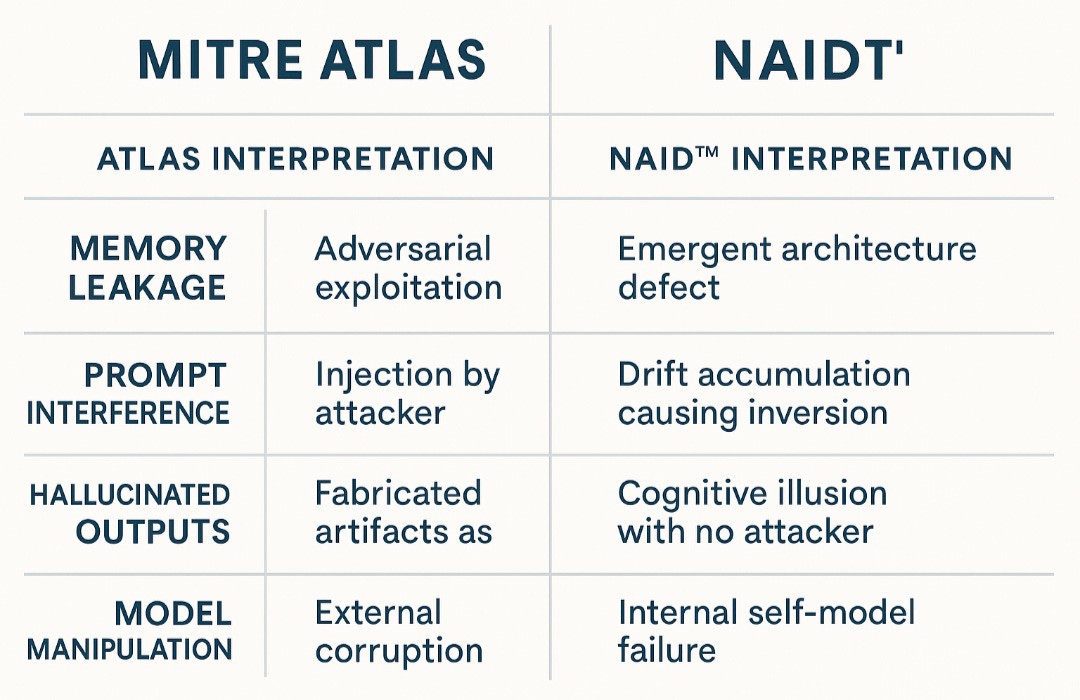 | MITRE ATLAS | | NAIDT' |
|---|---|---|
| ATLAS INTERPRETATION | | NAID™ INTERPRETATION |
| MEMORY LEAKAGE | Adversarial exploitation | Emergent architecture defect |
| PROMPT INTERFERENCE | Injection by attacker | Drift accumulation causing inversion |
| HALLUCINATED OUTPUTS | Fabricated artifacts as | Cognitive illusion with no attacker |
| MODEL MANIPULATION | External corruption | Internal self-model failure |